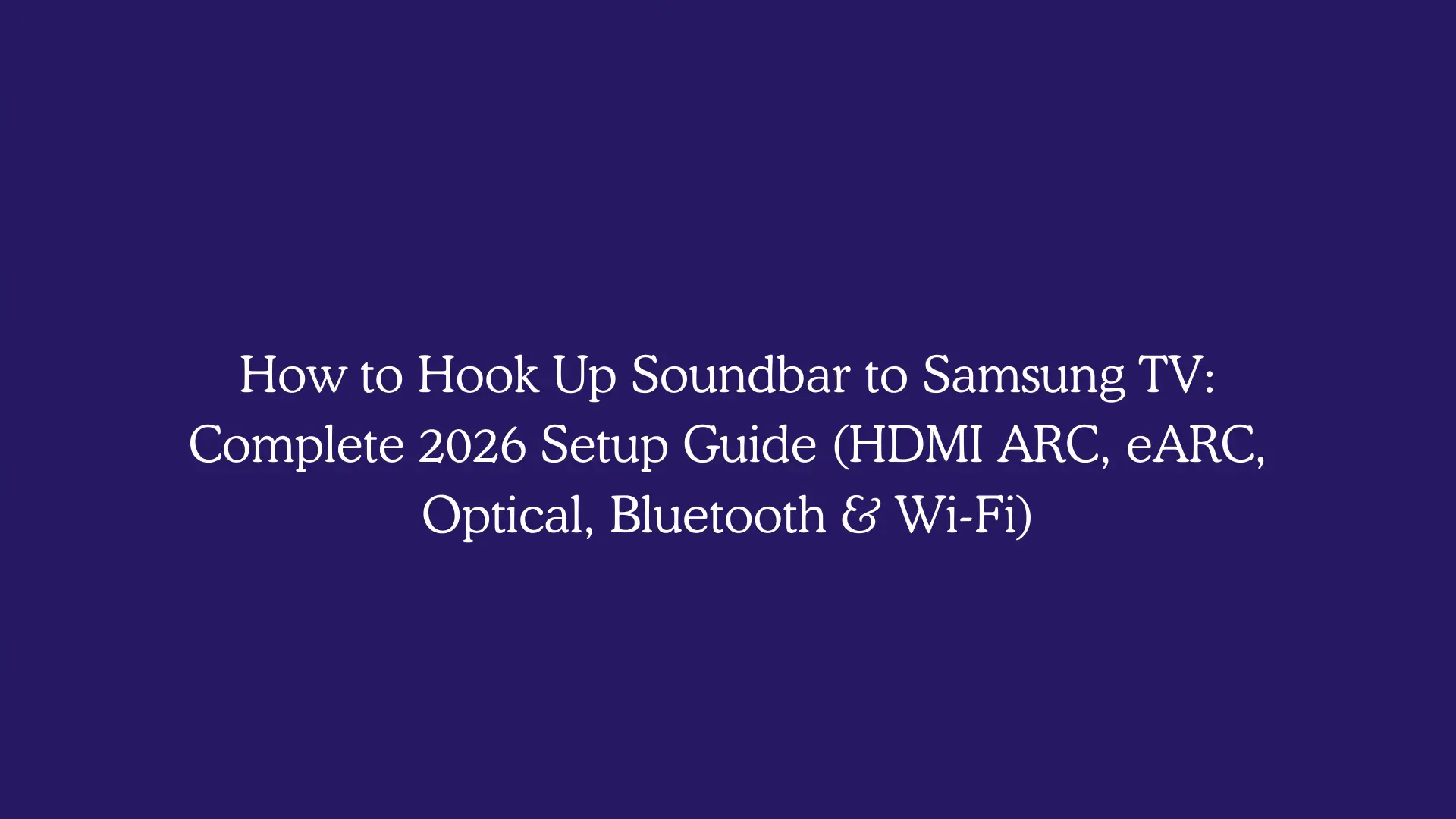 How to Hook Up Soundbar to Samsung TV: Complete 2026 Setup Guide (HDMI ARC, eARC, Optical, Bluetooth & Wi-Fi)